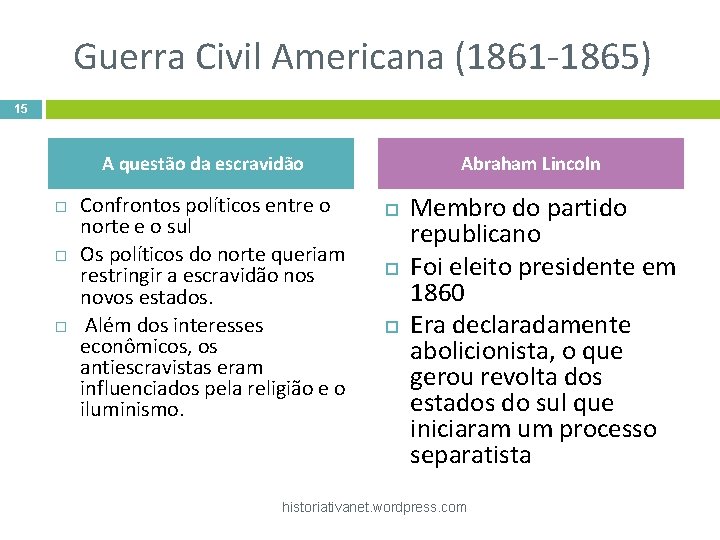 Guerra Civil Americana (1861-1865)

15

A questão da escravidão

□ Confrontos políticos entre o norte e o sul

□ Os políticos do norte queriam restringir a escravidão nos novos estados.

□ Além dos interesses econômicos, os antiescravistas eram influenciados pela religião e o iluminismo.

Abraham Lincoln

□ Membro do partido republicano

□ Foi eleito presidente em 1860

□ Era declaradamente abolicionista, o que gerou revolta dos estados do sul que iniciaram um processo separatista

historiativanet.wordpress.com